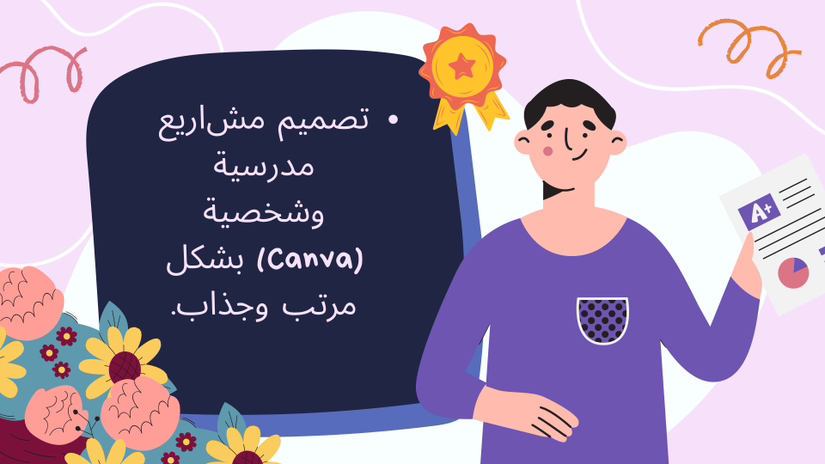 • تصميم مشاريع مدرسية وشخصية (Canva) بشكل مرتب وجذاب.

A+